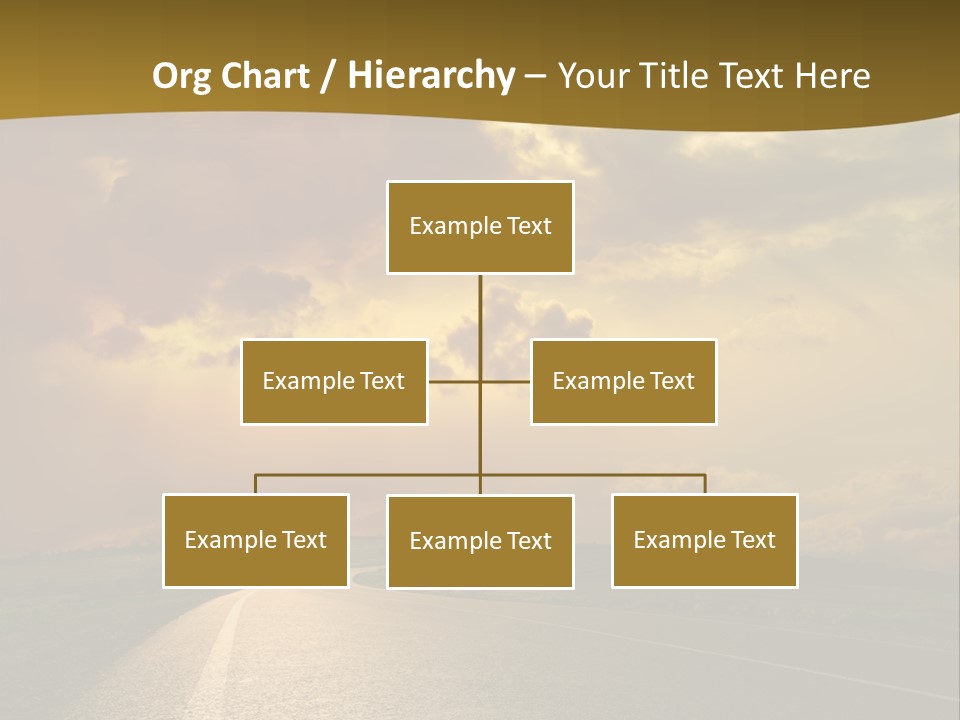 Org Chart / Hierarchy – Your Title Text Here

Example Text

Example Text

Example Text

Example Text

Example Text

Example Text